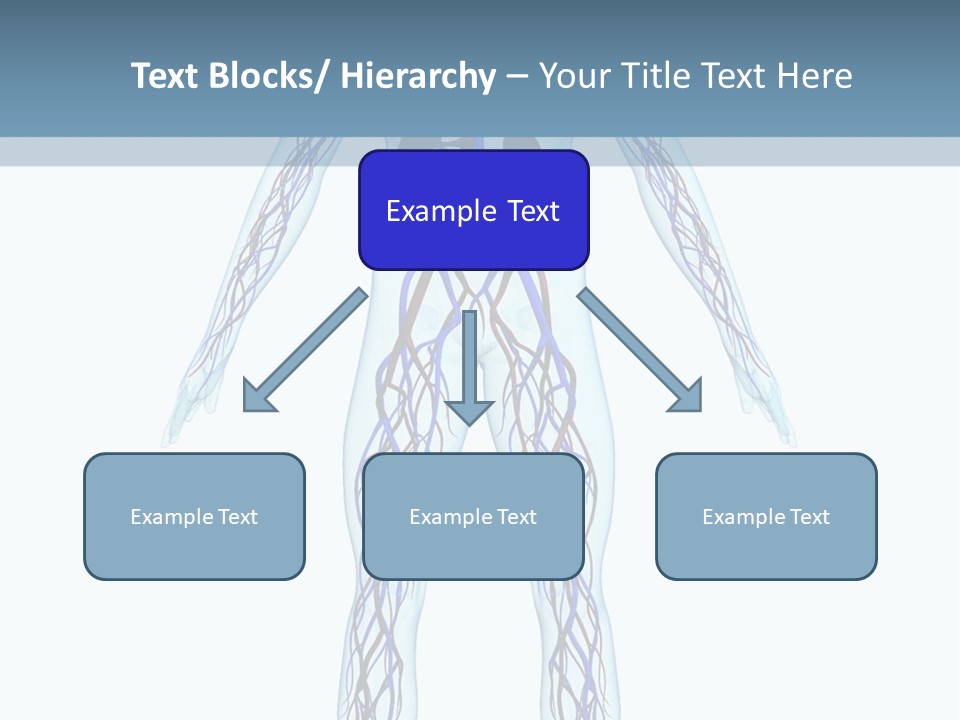 Text Blocks/ Hierarchy – Your Title Text Here

Example Text

Example Text

Example Text

Example Text